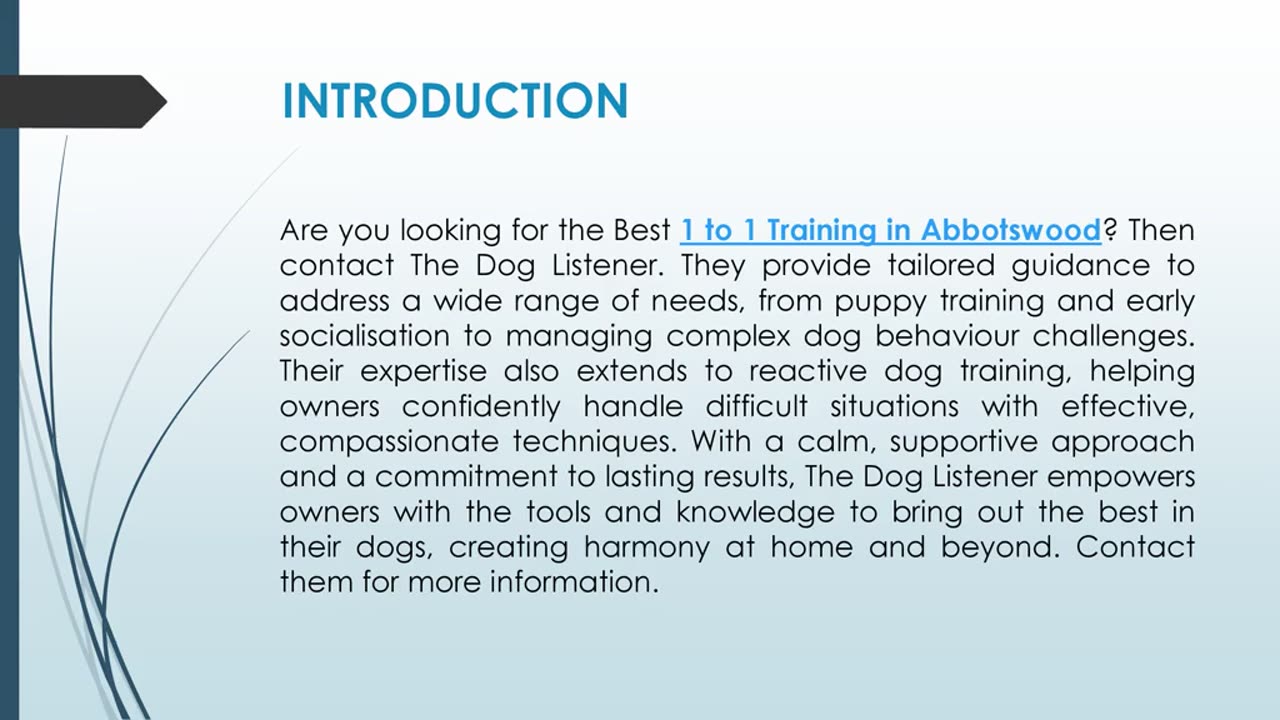 INTRODUCTION

Are you looking for the Best 1 to 1 Training in Abbotswood? Then contact The Dog Listener. They provide tailored guidance to address a wide range of needs, from puppy training and early socialisation to managing complex dog behaviour challenges. Their expertise also extends to reactive dog training, helping owners confidently handle difficult situations with effective, compassionate techniques. With a calm, supportive approach and a commitment to lasting results, The Dog Listener empowers owners with the tools and knowledge to bring out the best in their dogs, creating harmony at home and beyond. Contact them for more information.